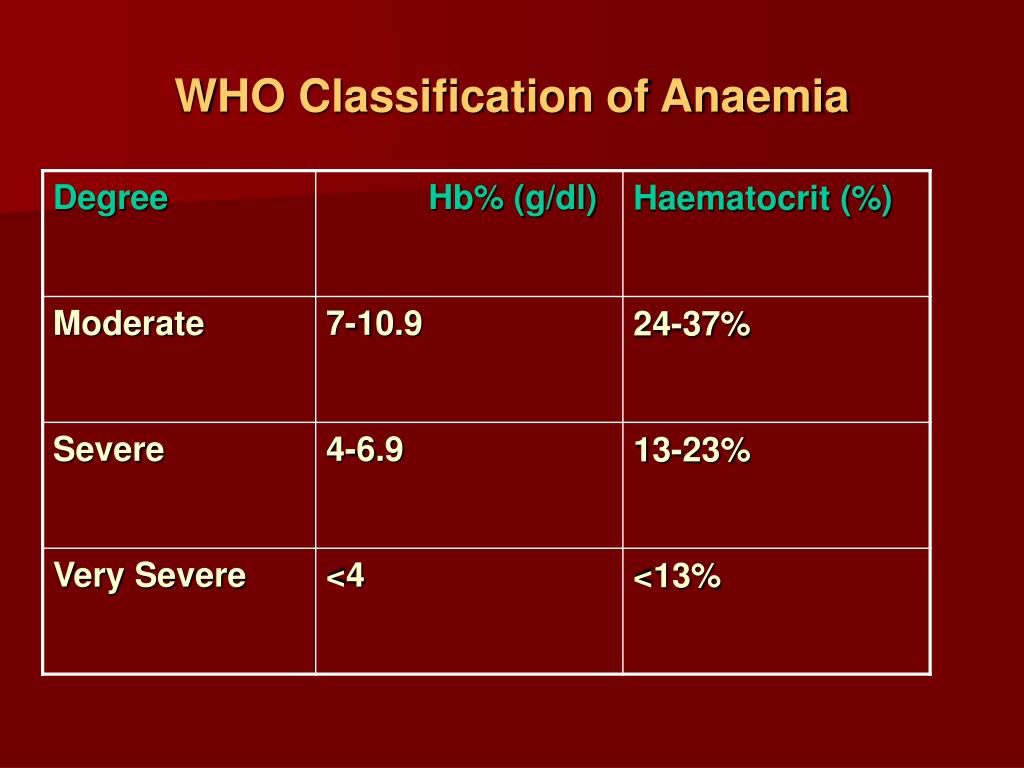 WHO Classification of Anaemia

| Degree | Hb% (g/dl) | Haematocrit (%) |
|---|---|---|
| Moderate | 7-10.9 | 24-37% |
| Severe | 4-6.9 | 13-23% |
| Very Severe | <4 | <13% |